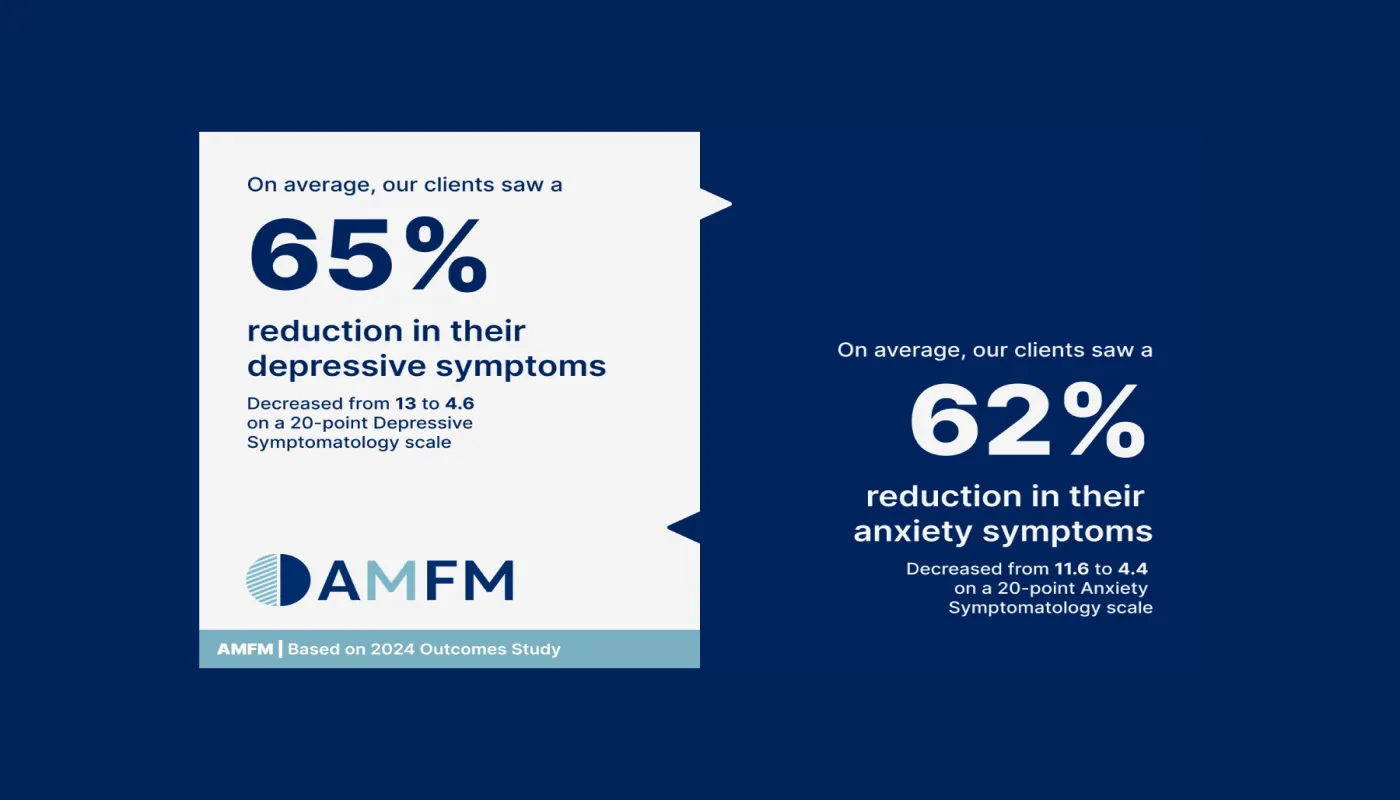 On average, our clients saw a

65%

reduction in their depressive symptoms

Decreased from 13 to 4.6 on a 20-point Depressive Symptomatology scale

AMFM

AMFM | Based on 2024 Outcomes Study

On average, our clients saw a

62%

reduction in their anxiety symptoms

Decreased from 11.6 to 4.4 on a 20-point Anxiety Symptomatology scale